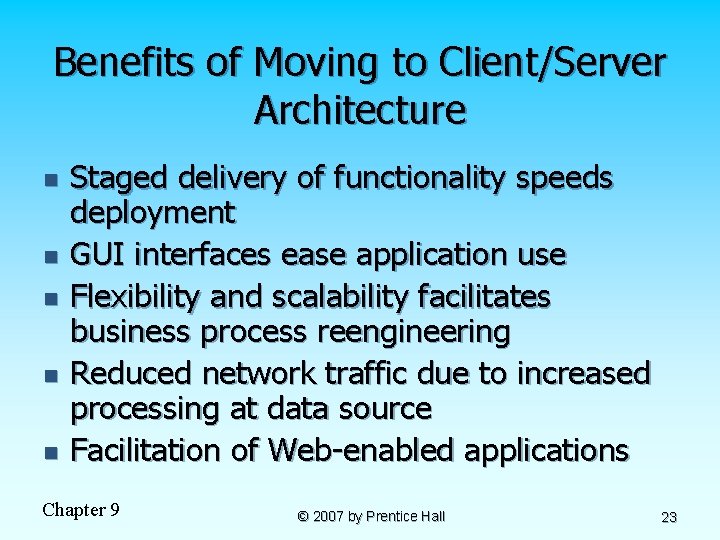 Benefits of Moving to Client/Server Architecture

- Staged delivery of functionality speeds deployment
- GUI interfaces ease application use
- Flexibility and scalability facilitates business process reengineering
- Reduced network traffic due to increased processing at data source
- Facilitation of Web-enabled applications

Chapter 9

© 2007 by Prentice Hall

23